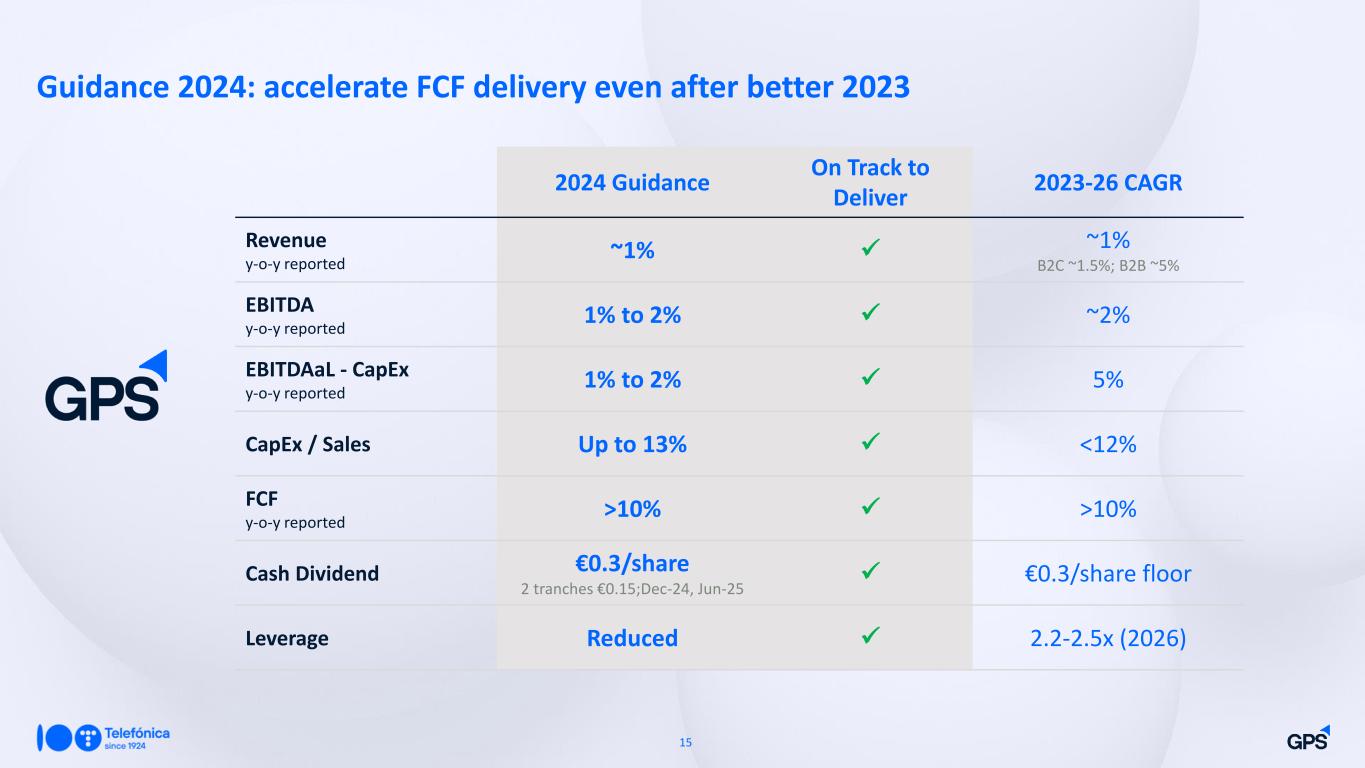 Guidance 2024: accelerate FCF delivery even after better 2023

GPS

| | 2024 Guidance | On Track to Deliver | 2023-26 CAGR |
|---|---|---|---|
| Revenue y-o-y reported | ~1% | ✓ | ~1% B2C ~1.5%; B2B ~5% |
| EBITDA y-o-y reported | 1% to 2% | ✓ | ~2% |
| EBITDAaL - CapEx y-o-y reported | 1% to 2% | ✓ | 5% |
| CapEx / Sales | Up to 13% | ✓ | <12% |
| FCF y-o-y reported | >10% | ✓ | >10% |
| Cash Dividend | €0.3/share 2 tranches €0.15;Dec-24, Jun-25 | ✓ | €0.3/share floor |
| Leverage | Reduced | ✓ | 2.2-2.5x (2026) |

100 Telefónica since 1924

15

GPS